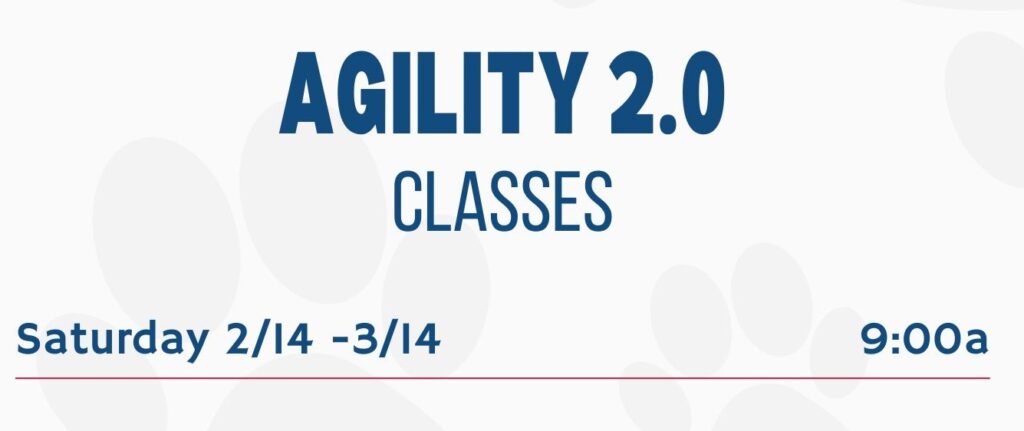 AGILITY 2.0
CLASSES

Saturday 2/14 -3/14 9:00a